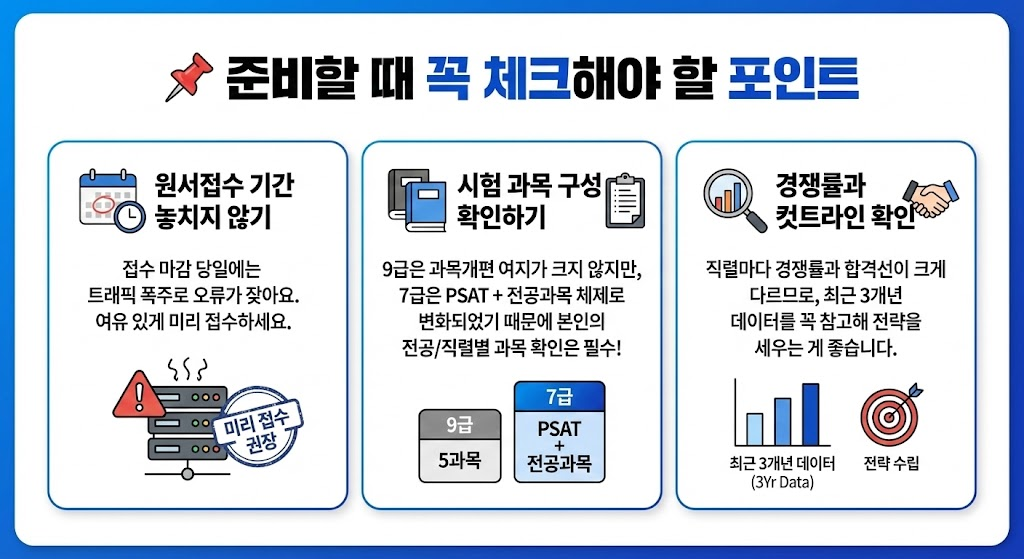 준비할 때 꼭 체크해야 할 포인트

원서접수 기간 놓치지 않기

접수 마감 당일에는 트래픽 폭주로 오류가 잦아요. 여유 있게 미리 접수하세요.

미리 접수 권장

시험 과목 구성 확인하기

9급은 과목개편 여지가 크지 않지만, 7급은 PSAT + 전공과목 체제로 변화되었기 때문에 본인의 전공/직렬별 과목 확인은 필수!

9급
5과목

7급
PSAT
+
전공과목

경쟁률과 컷트라인 확인

직렬마다 경쟁률과 합격선이 크게 다르므로, 최근 3개년 데이터를 꼭 참고해 전략을 세우는 게 좋습니다.

최근 3개년 데이터 (3Yr Data)

전략 수립